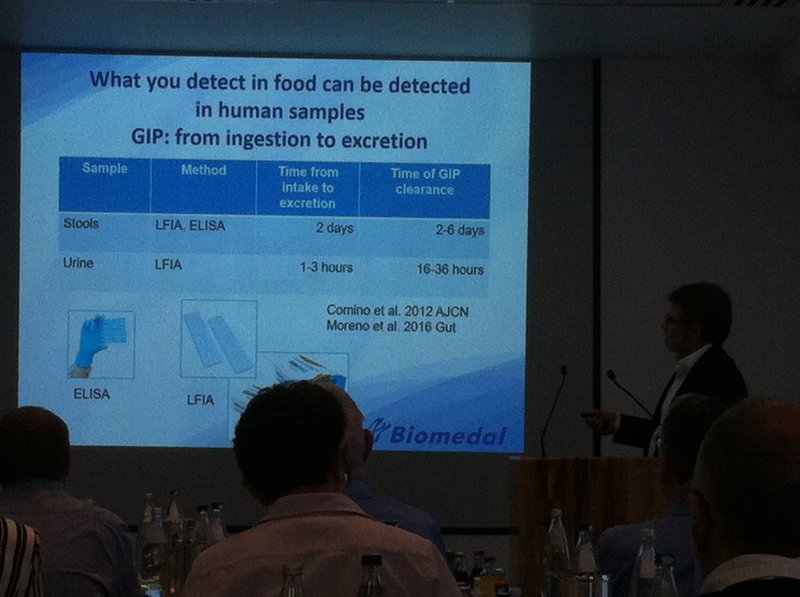 What you detect in food can be detected in human samples
GIP: from ingestion to excretion

| Sample | Method | Time from intake to excretion | Time of GIP clearance |
|---|---|---|---|
| Stools | LFIA, ELISA | 2 days | 2-6 days |
| Urine | LFIA | 1-3 hours | 16-36 hours |

Comino et al. 2012 AJCN
Moreno et al. 2016 Gut

ELISA

LFIA

Biomedal